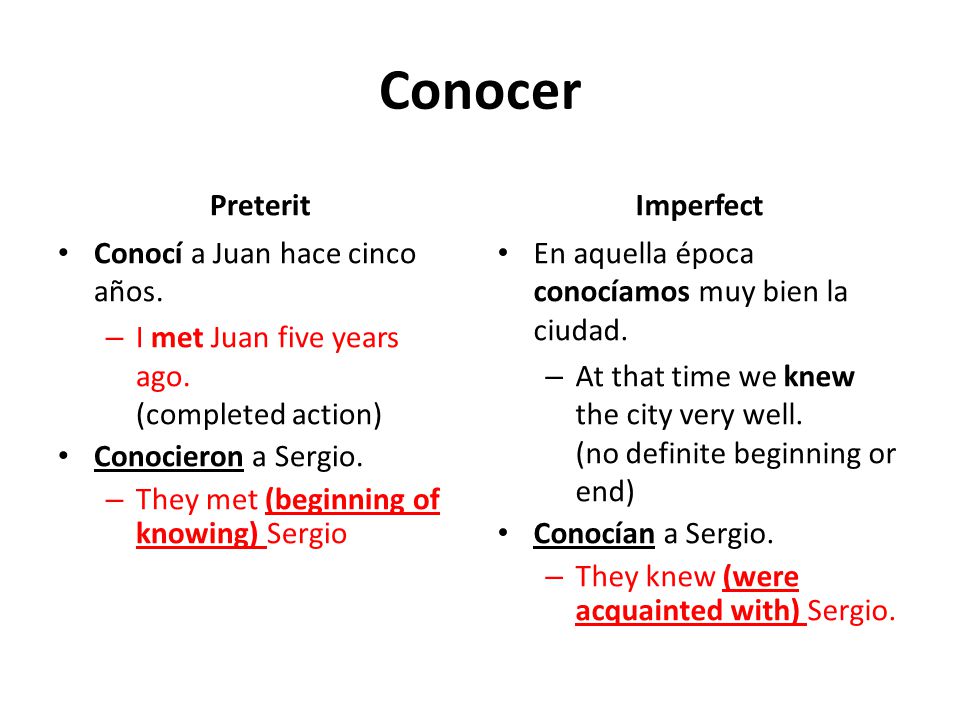 Conocer

Preterit

• Conocí a Juan hace cinco años.

– I met Juan five years ago.
(completed action)

• Conocieron a Sergio.

– They met (beginning of knowing) Sergio

Imperfect

• En aquella época conocíamos muy bien la ciudad.

– At that time we knew the city very well.
(no definite beginning or end)

• Conocían a Sergio.

– They knew (were acquainted with) Sergio.